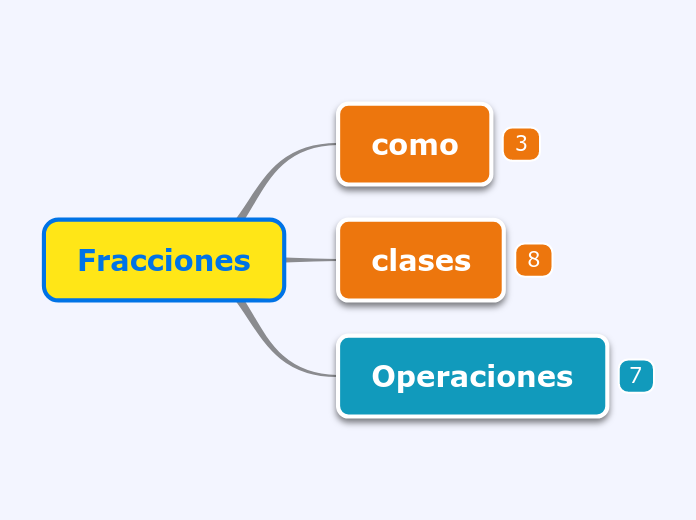 Fracciones

como 3

clases 8

Operaciones 7